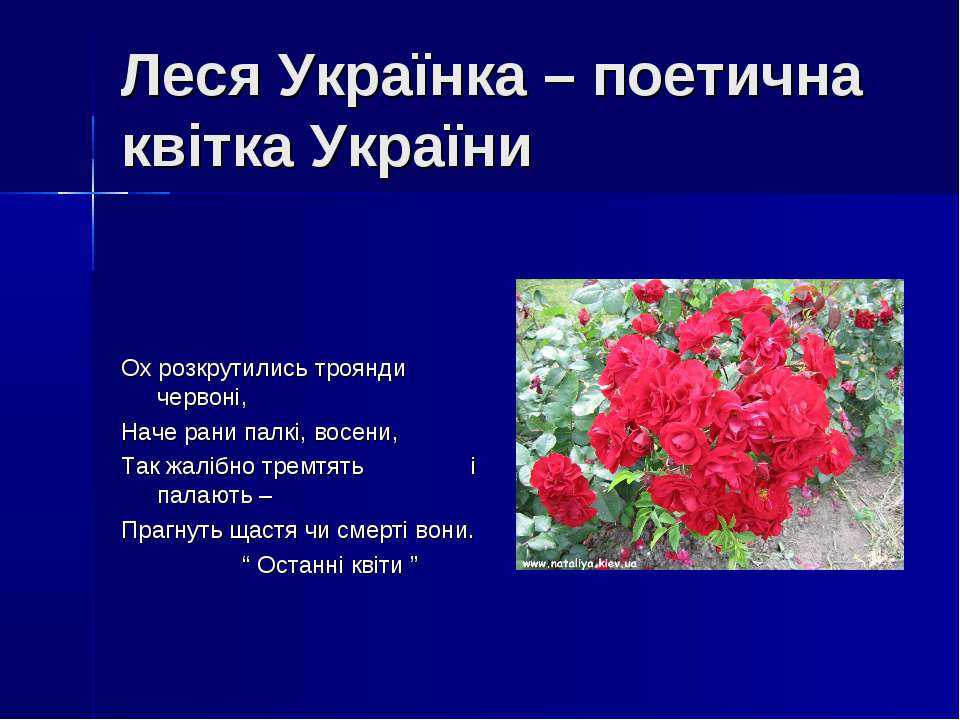 Леся Українка – поетична квітка України

Ох розкрутились троянди червоні,

Наче рани палкі, восени,

Так жалібно тремтять і палають –

Прагнуть щастя чи смерті вони.

“ Останні квіти ”

www.nataliya.kiev.ua